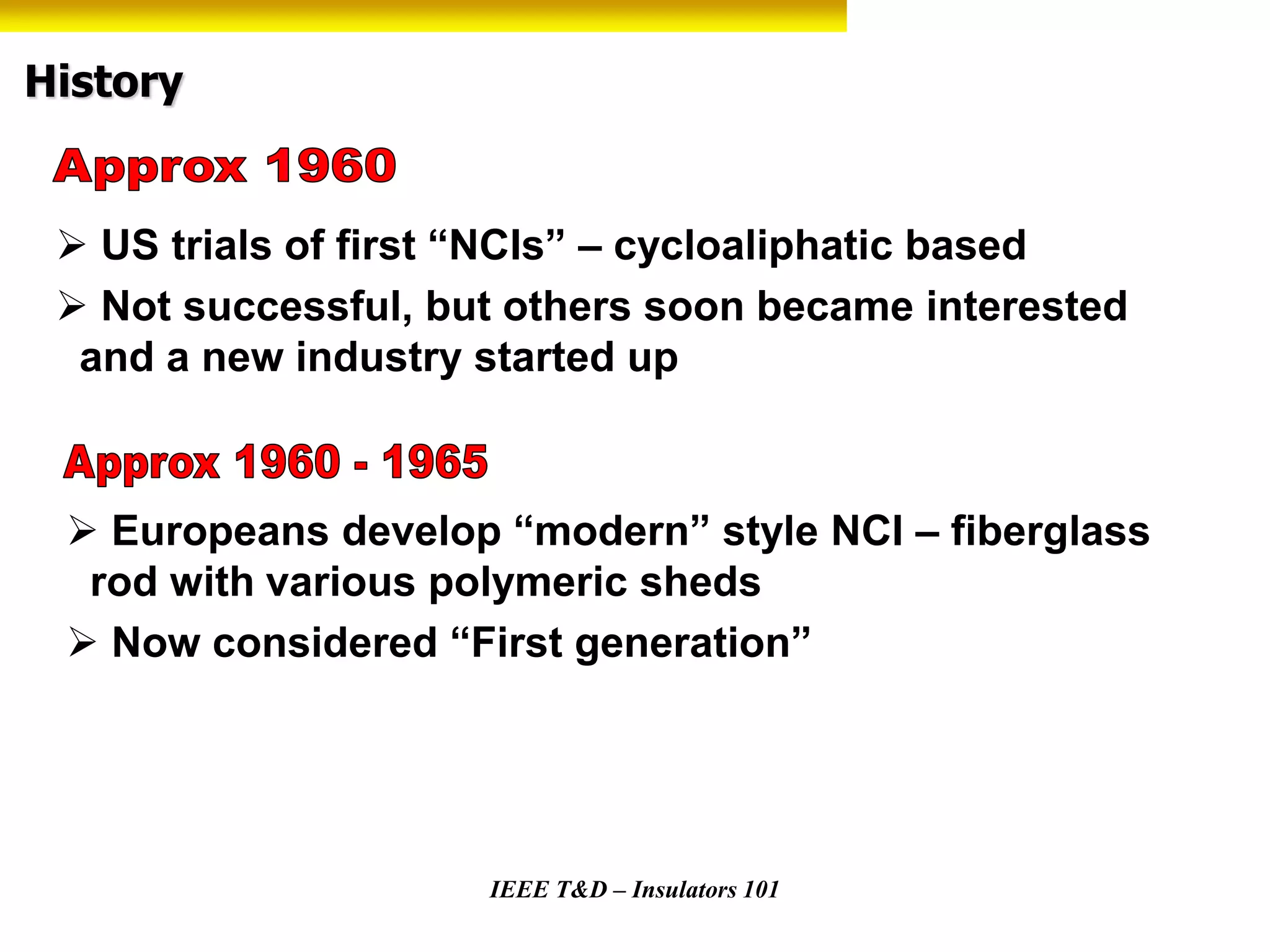 History

Approx 1960

➢ US trials of first “NCIs” – cycloaliphatic based

➢ Not successful, but others soon became interested and a new industry started up

Approx 1960 - 1965

➢ Europeans develop “modern” style NCI – fiberglass rod with various polymeric sheds

➢ Now considered “First generation”

IEEE T&D – Insulators 101